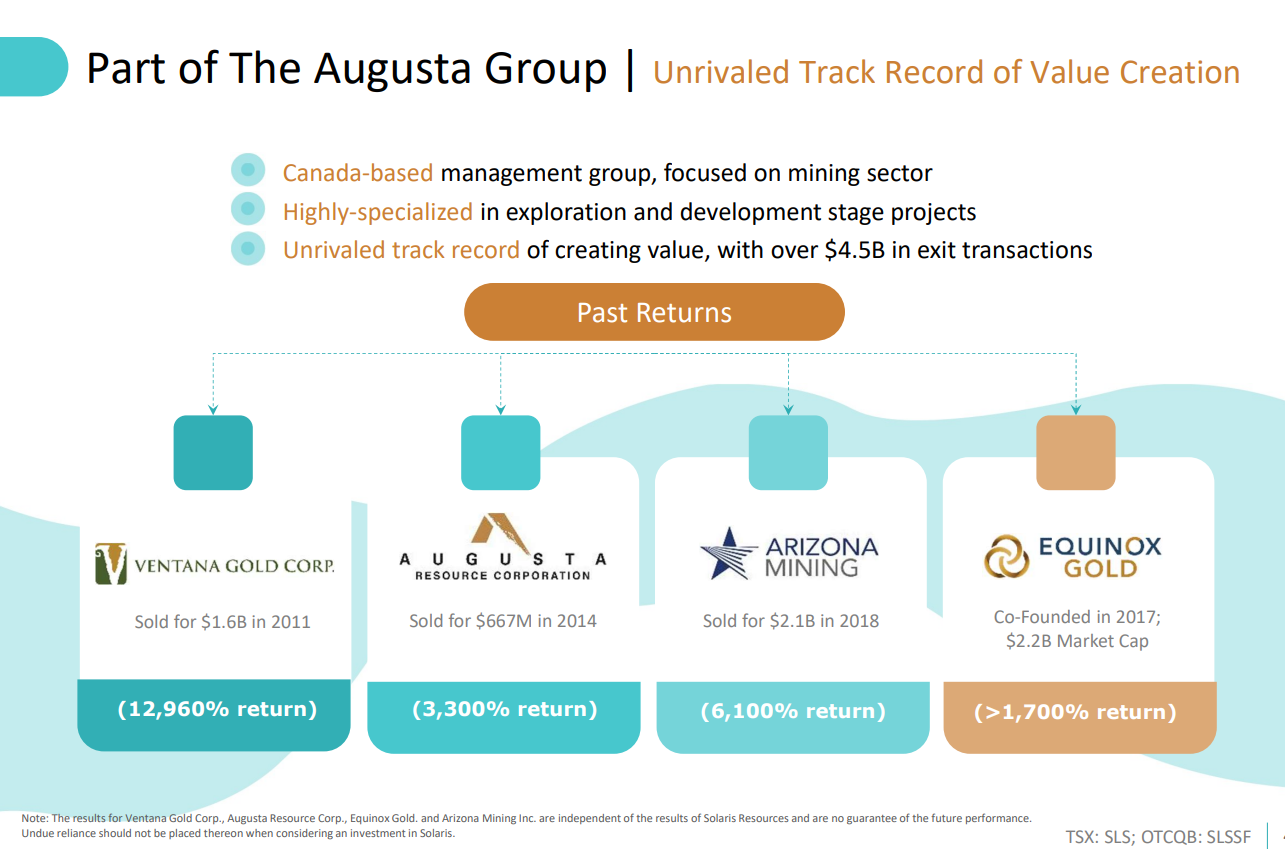 Part of The Augusta Group | Unrivaled Track Record of Value Creation

Canada-based management group, focused on mining sector
Highly-specialized in exploration and development stage projects
Unrivaled track record of creating value, with over \$4.5B in exit transactions

Past Returns

VENTANA GOLD CORP.
Sold for \$1.6B in 2011
(12,960% return)

AUGUSTA
RESOURCE CORPORATION
Sold for \$667M in 2014
(3,300% return)

ARIZONA MINING
Sold for \$2.1B in 2018
(6,100% return)

EQUINOX GOLD
Co-Founded in 2017; \$2.2B Market Cap
(>1,700% return)

Note: The results for Ventana Gold Corp., Augusta Resource Corp., Equinox Gold. and Arizona Mining Inc. are independent of the results of Solaris Resources and are no guarantee of the future performance. Undue reliance should not be placed thereon when considering an investment in Solaris.

TSX: SLS; OTCQB: SLSSF | 4